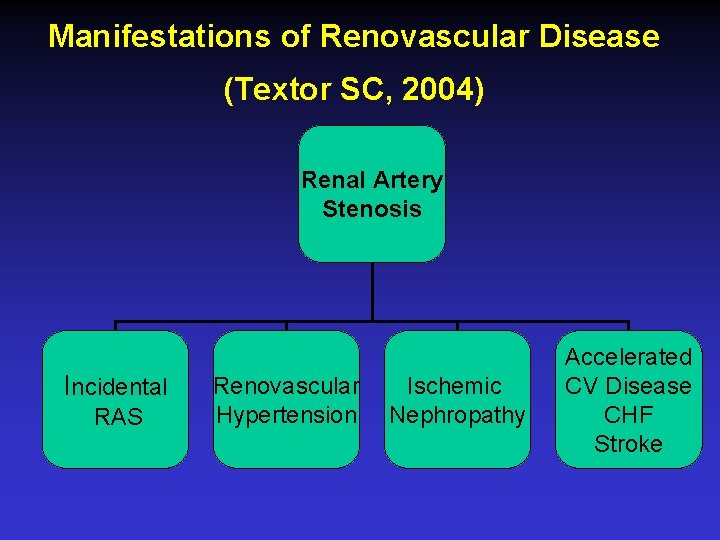 Manifestations of Renovascular Disease

(Textor SC, 2004)

Renal Artery Stenosis

Incidental RAS

Renovascular Hypertension

Ischemic Nephropathy

Accelerated CV Disease CHF Stroke